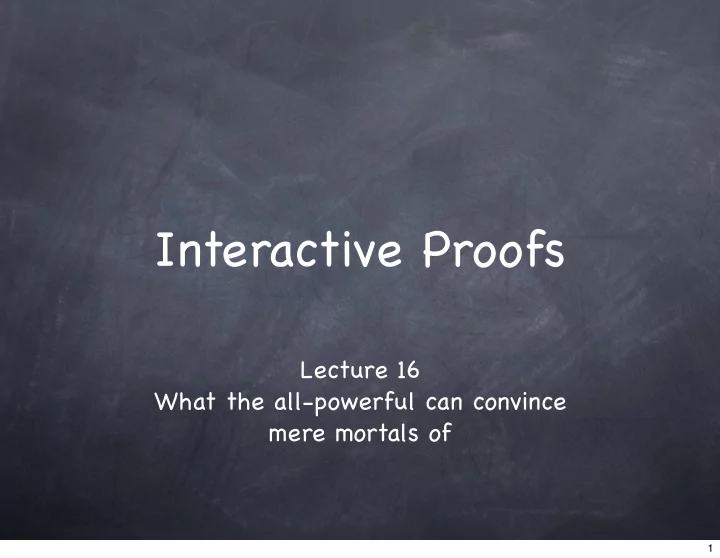 Interactive Proofs

Lecture 16
What the all-powerful can convince mere mortals of

1